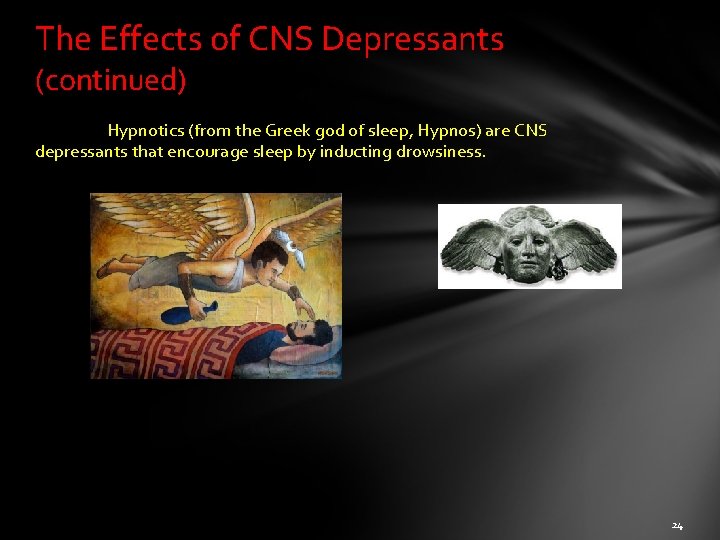 The Effects of CNS Depressants (continued)

Hypnotics (from the Greek god of sleep, Hypnos) are CNS depressants that encourage sleep by inducting drowsiness.

24